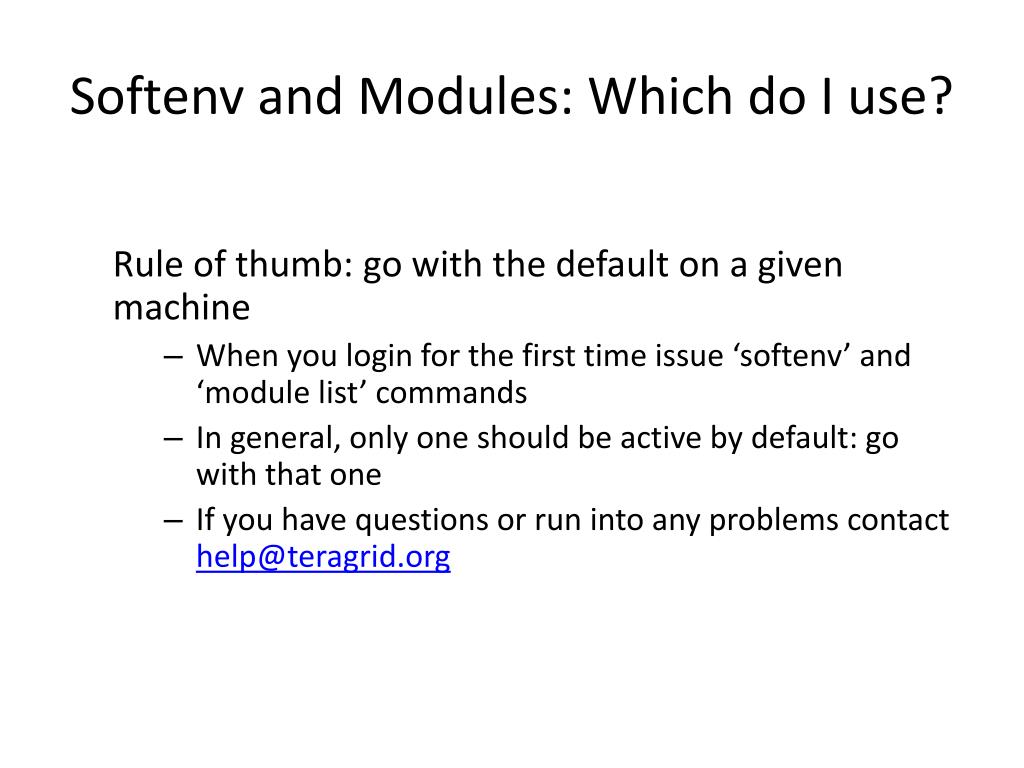 Softenv and Modules: Which do I use?

Rule of thumb: go with the default on a given machine

– When you login for the first time issue ‘softenv’ and ‘module list’ commands
– In general, only one should be active by default: go with that one
– If you have questions or run into any problems contact help@teragrid.org